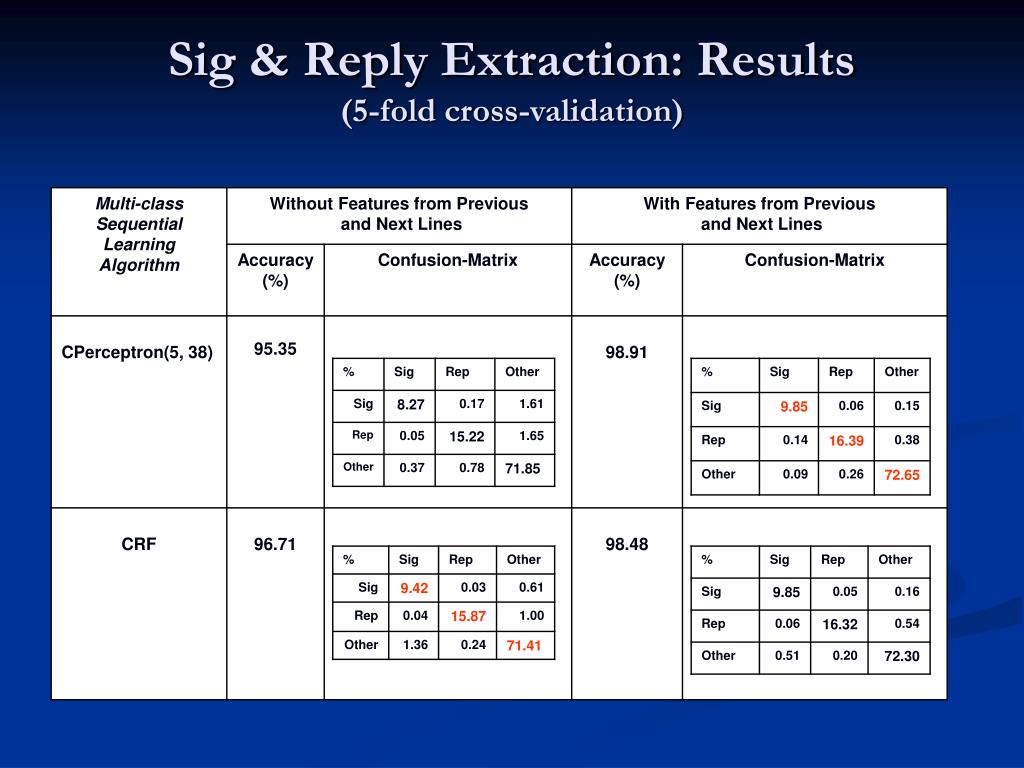 Sig & Reply Extraction: Results
(5-fold cross-validation)

| Multi-class Sequential Learning Algorithm | Without Features from Previous and Next Lines | | With Features from Previous and Next Lines | |
|---|---|---|---|---|
| | Accuracy (%) | Confusion-Matrix | Accuracy (%) | Confusion-Matrix |
| CPerceptron(5, 38) | 95.35 | | 98.91 | |
| CRF | 96.71 | | 98.48 | |

| % | Sig | Rep | Other |
|---|---|---|---|
| Sig | 8.27 | 0.17 | 1.61 |
| Rep | 0.05 | 15.22 | 1.65 |
| Other | 0.37 | 0.78 | 71.85 |

| % | Sig | Rep | Other |
|---|---|---|---|
| Sig | 9.85 | 0.06 | 0.15 |
| Rep | 0.14 | 16.39 | 0.38 |
| Other | 0.09 | 0.26 | 72.65 |

| % | Sig | Rep | Other |
|---|---|---|---|
| Sig | 9.42 | 0.03 | 0.61 |
| Rep | 0.04 | 15.87 | 1.00 |
| Other | 1.36 | 0.24 | 71.41 |

| % | Sig | Rep | Other |
|---|---|---|---|
| Sig | 9.85 | 0.05 | 0.16 |
| Rep | 0.06 | 16.32 | 0.54 |
| Other | 0.51 | 0.20 | 72.30 |